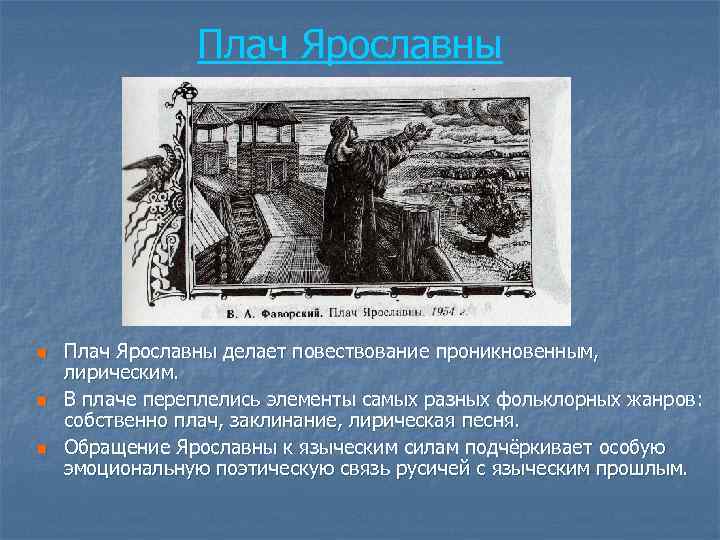 Плач Ярославны

В. А. Фаворский. Плач Ярославны. 1954 г.

Плач Ярославны делает повествование проникновенным, лирическим.

В плаче переплелись элементы самых разных фольклорных жанров: собственно плач, заклинание, лирическая песня.

Обращение Ярославны к языческим силам подчёркивает особую эмоциональную поэтическую связь русичей с языческим прошлым.